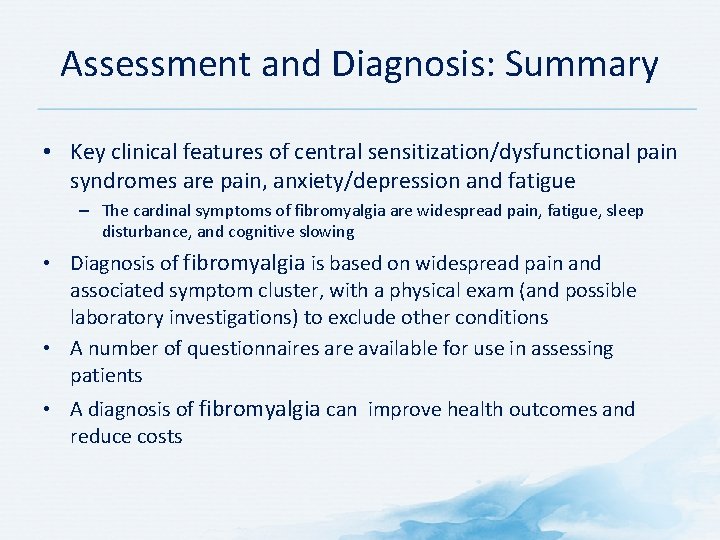 Assessment and Diagnosis: Summary

• Key clinical features of central sensitization/dysfunctional pain syndromes are pain, anxiety/depression and fatigue

– The cardinal symptoms of fibromyalgia are widespread pain, fatigue, sleep disturbance, and cognitive slowing

• Diagnosis of fibromyalgia is based on widespread pain and associated symptom cluster, with a physical exam (and possible laboratory investigations) to exclude other conditions

• A number of questionnaires are available for use in assessing patients

• A diagnosis of fibromyalgia can improve health outcomes and reduce costs